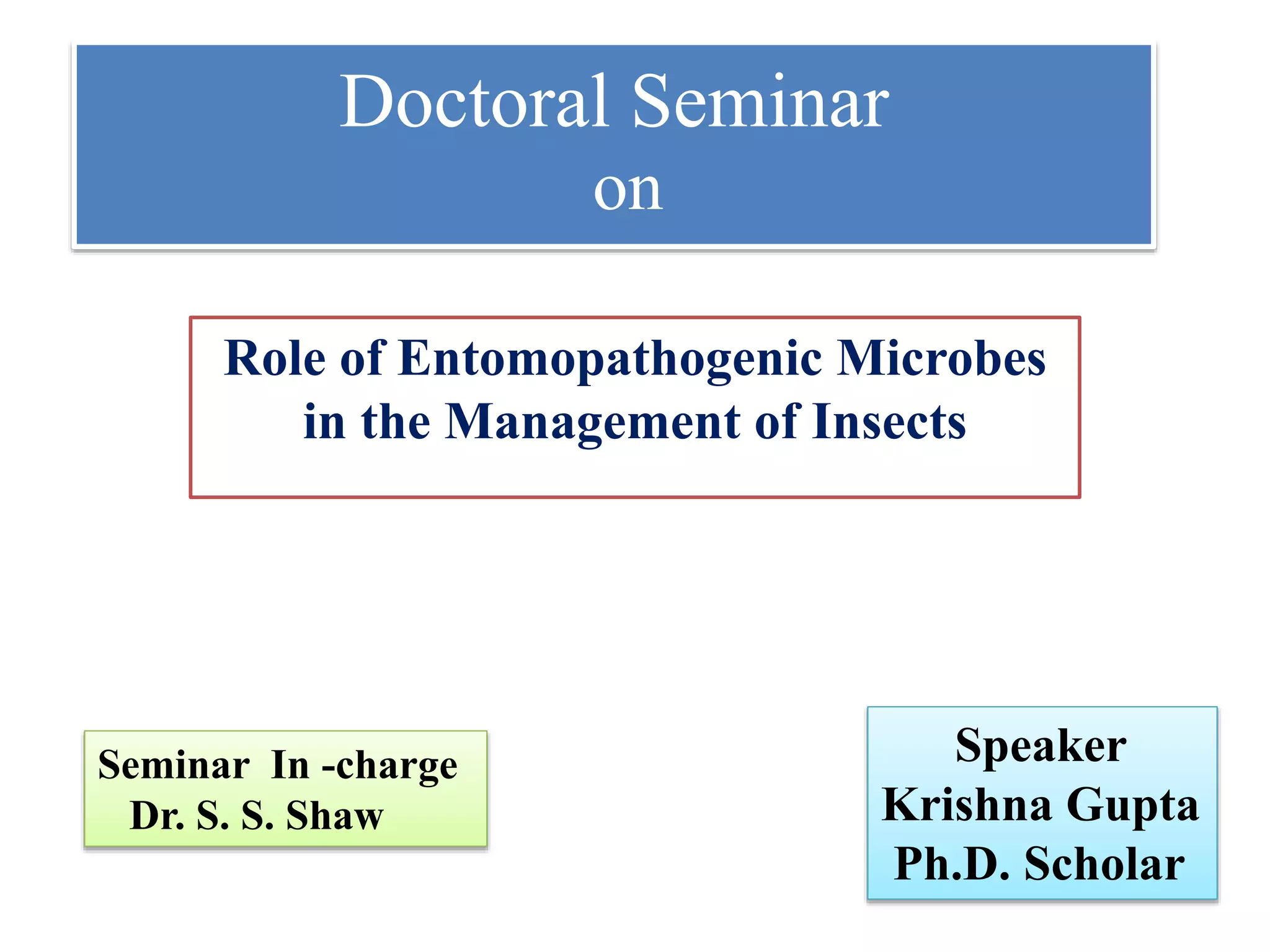 Doctoral Seminar
on

Role of Entomopathogenic Microbes in the Management of Insects

Seminar In -charge
Dr. S. S. Shaw

Speaker
Krishna Gupta
Ph.D. Scholar